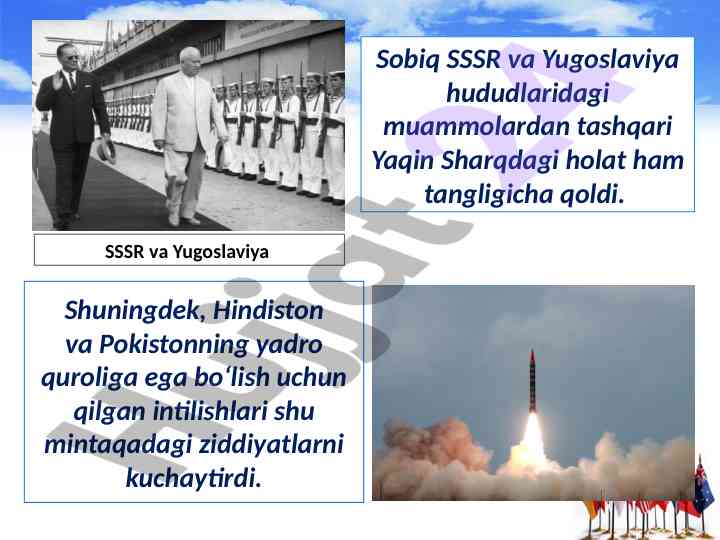 Sobiq SSSR va Yugoslaviya hududlaridagi muammolardan tashqari Yaqin Sharqdagi holat ham tangligicha qoldi.

SSSR va Yugoslaviya

Shuningdek, Hindiston va Pokistonning yadro quroliga ega bo‘lish uchun qilgan intilishlari shu mintaqadagi ziddiyatlarni kuchaytirdi.

Hujjat